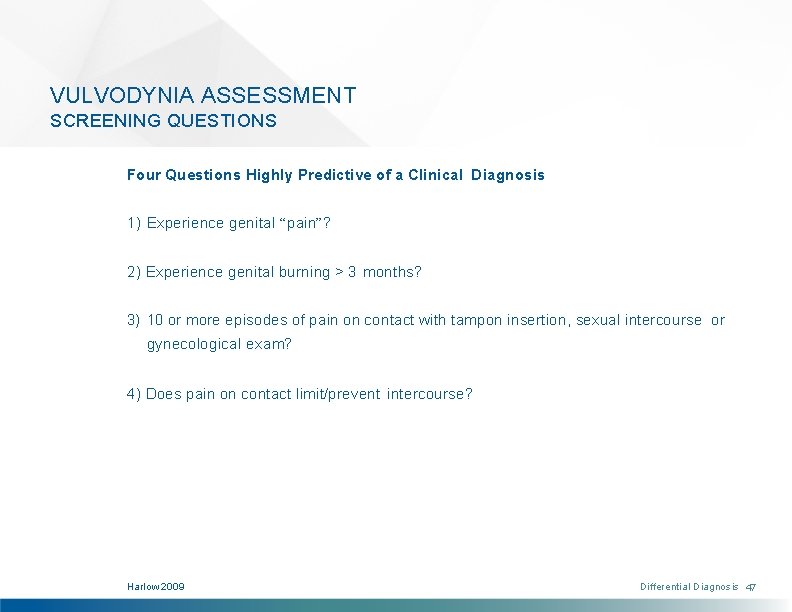 VULVODYNIA ASSESSMENT
SCREENING QUESTIONS

Four Questions Highly Predictive of a Clinical Diagnosis

1) Experience genital “pain”?

2) Experience genital burning > 3 months?

3) 10 or more episodes of pain on contact with tampon insertion, sexual intercourse or gynecological exam?

4) Does pain on contact limit/prevent intercourse?

Harlow 2009

Differential Diagnosis 47